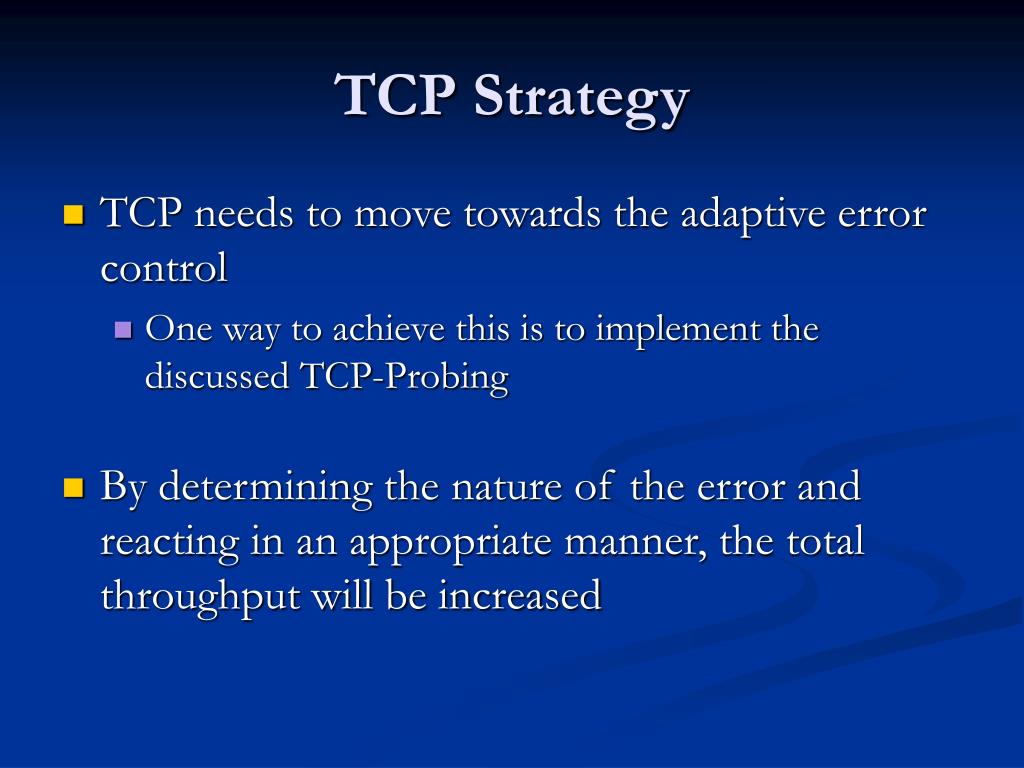 TCP Strategy

TCP needs to move towards the adaptive error control

One way to achieve this is to implement the discussed TCP-Probing

By determining the nature of the error and reacting in an appropriate manner, the total throughput will be increased